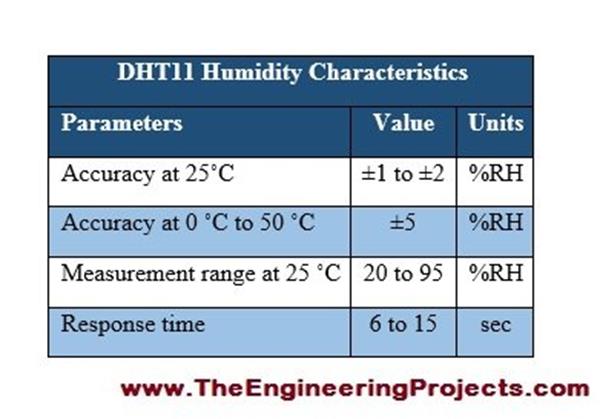 DHT11 Humidity Characteristics

| Parameters | Value | Units |
|---|---|---|
| Accuracy at 25°C | ±1 to ±2 | %RH |
| Accuracy at 0 °C to 50 °C | ±5 | %RH |
| Measurement range at 25 °C | 20 to 95 | %RH |
| Response time | 6 to 15 | sec |

www.TheEngineeringProjects.com